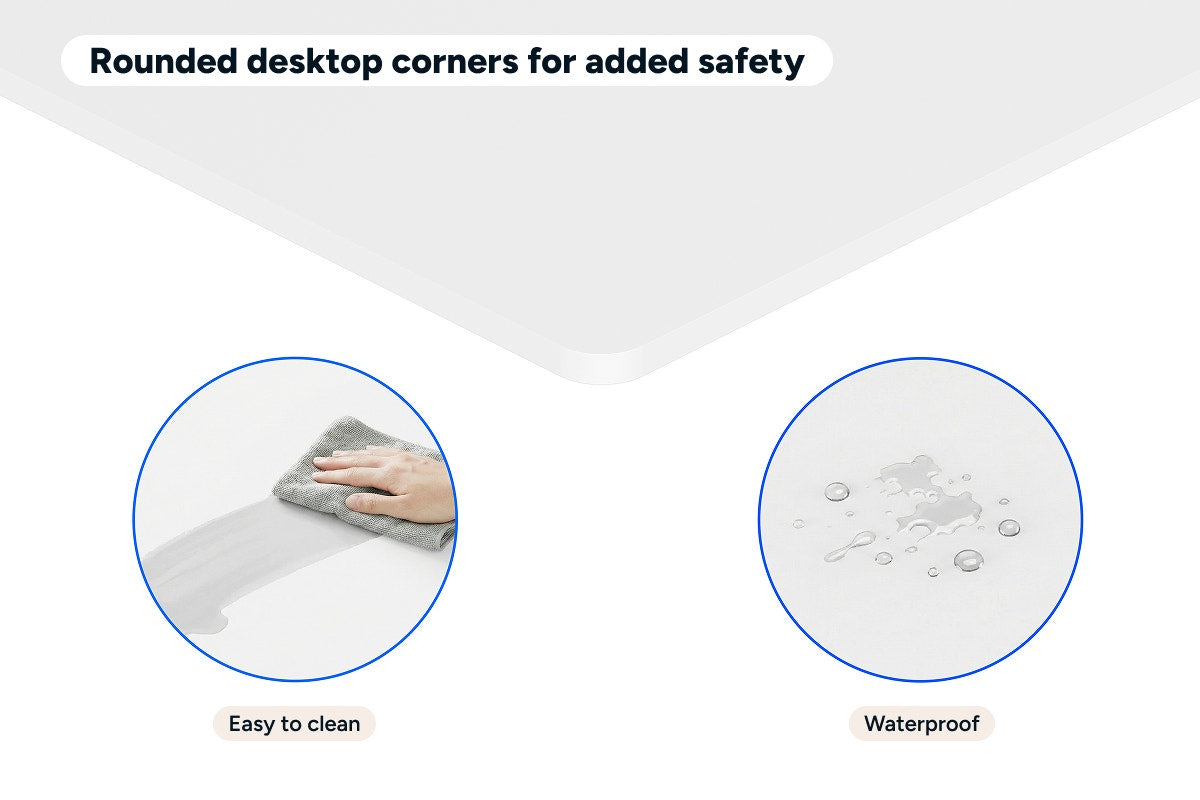 Rounded desktop corners for added safety

Easy to clean

Waterproof